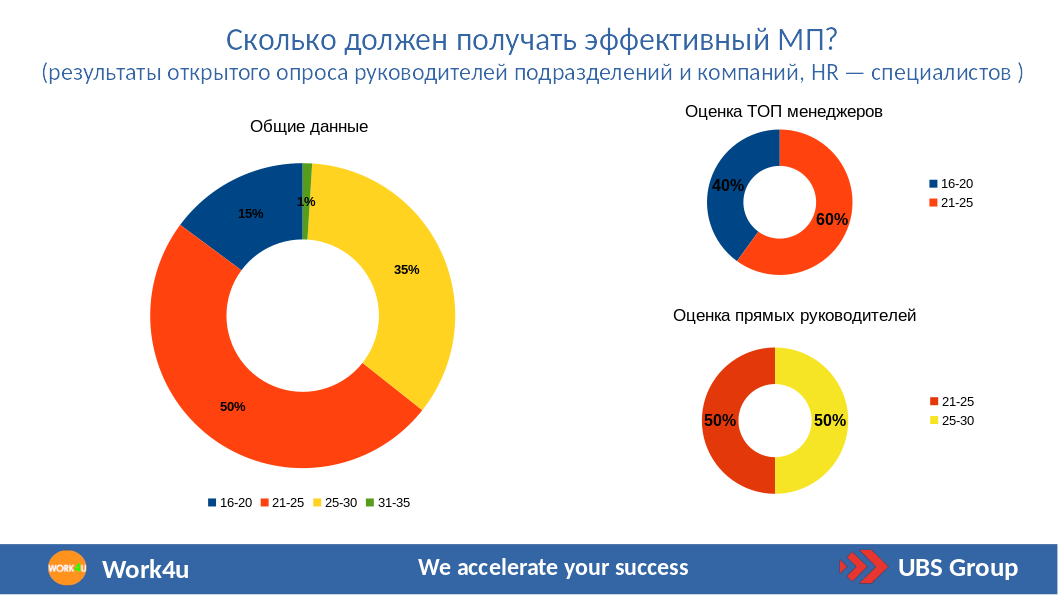 Сколько должен получать эффективный МП?
(результаты открытого опроса руководителей подразделений и компаний, HR — специалистов )

Общие данные

15%
1%
35%
50%

16-20 21-25 25-30 31-35

Оценка ТОП менеджеров

40%
60%

16-20
21-25

Оценка прямых руководителей

50%
50%

21-25
25-30

WORK4U Work4u We accelerate your success UBS Group